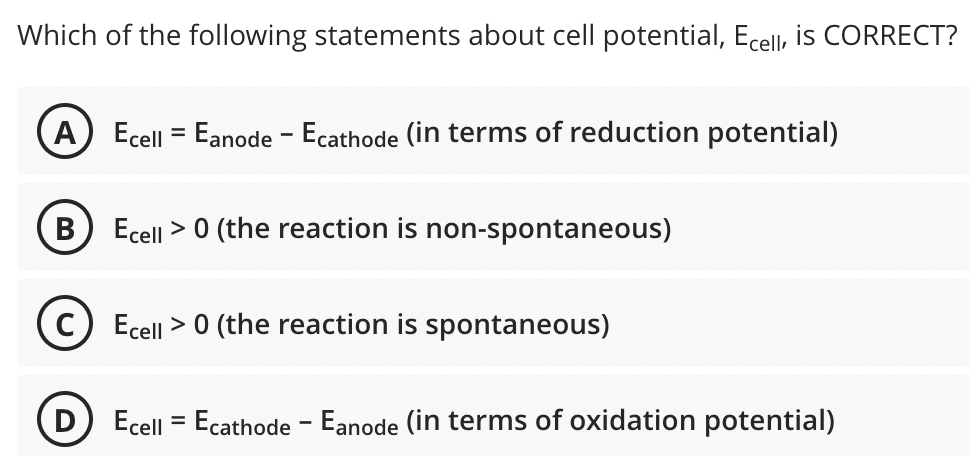 Which of the following statements about cell potential, $E_{cell}$, is CORRECT?

A $E_{cell} = E_{anode} - E_{cathode}$ (in terms of reduction potential)

B $E_{cell} > 0$ (the reaction is non-spontaneous)

C $E_{cell} > 0$ (the reaction is spontaneous)

D $E_{cell} = E_{cathode} - E_{anode}$ (in terms of oxidation potential)